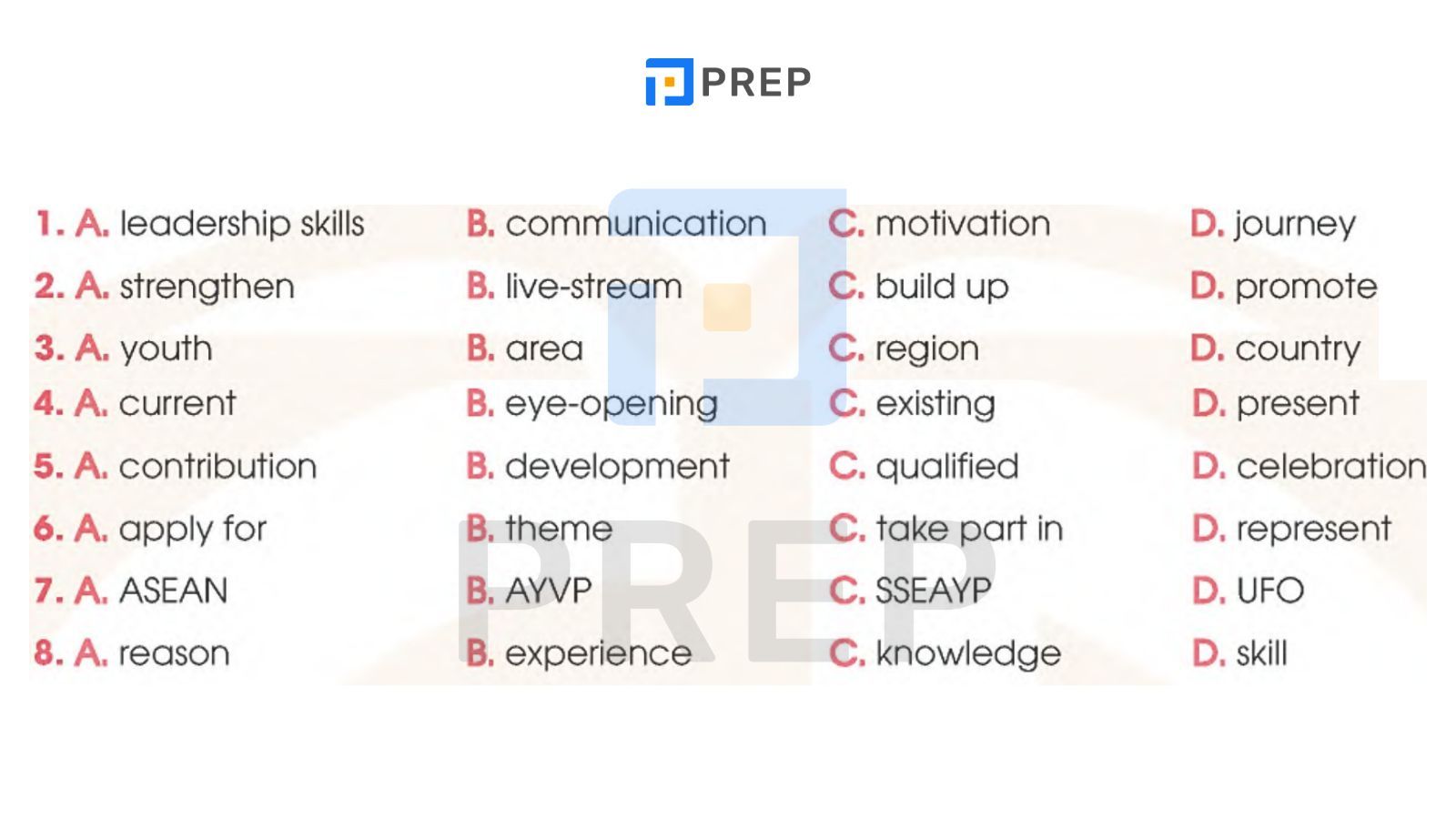 PREP

1. A. leadership skills B. communication C. motivation D. journey
2. A. strengthen B. live-stream C. build up D. promote
3. A. youth B. area C. region D. country
4. A. current B. eye-opening C. existing D. present
5. A. contribution B. development C. qualified D. celebration
6. A. apply for B. theme C. take part in D. represent
7. A. ASEAN B. AYVP C. SSEAYP D. UFO
8. A. reason B. experience C. knowledge D. skill

PREP